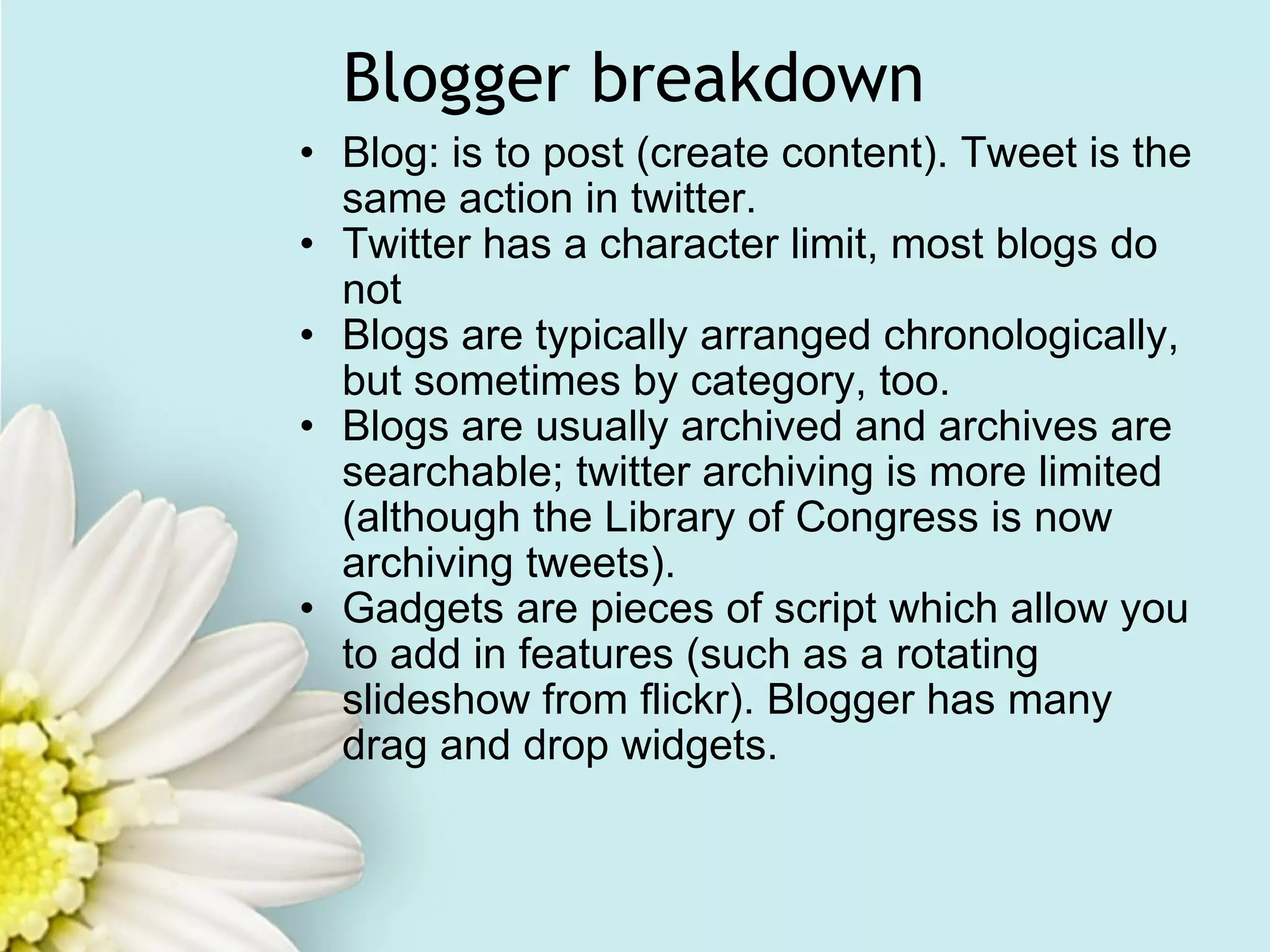 Blogger breakdown

• Blog: is to post (create content). Tweet is the same action in twitter.
• Twitter has a character limit, most blogs do not
• Blogs are typically arranged chronologically, but sometimes by category, too.
• Blogs are usually archived and archives are searchable; twitter archiving is more limited (although the Library of Congress is now archiving tweets).
• Gadgets are pieces of script which allow you to add in features (such as a rotating slideshow from flickr). Blogger has many drag and drop widgets.